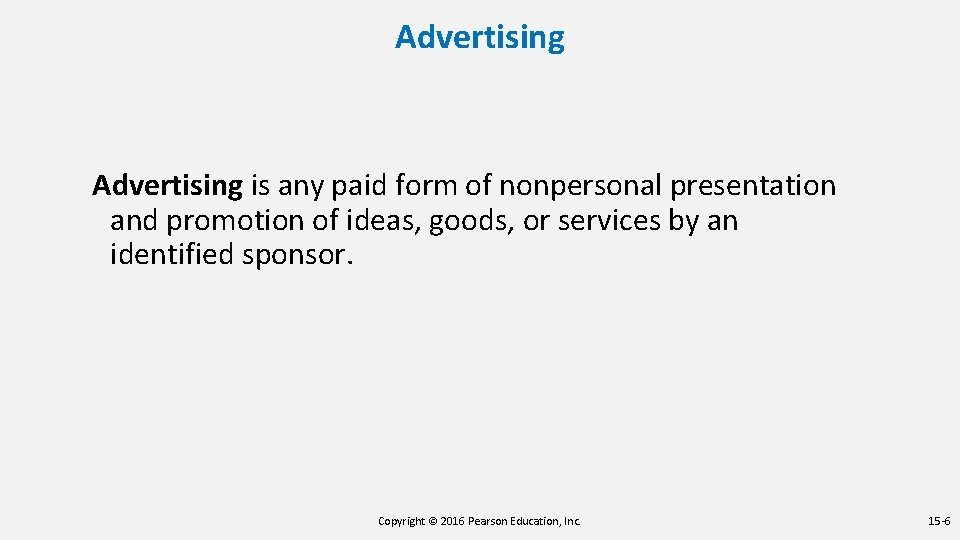 Advertising

Advertising is any paid form of nonpersonal presentation and promotion of ideas, goods, or services by an identified sponsor.

Copyright © 2016 Pearson Education, Inc.

15-6